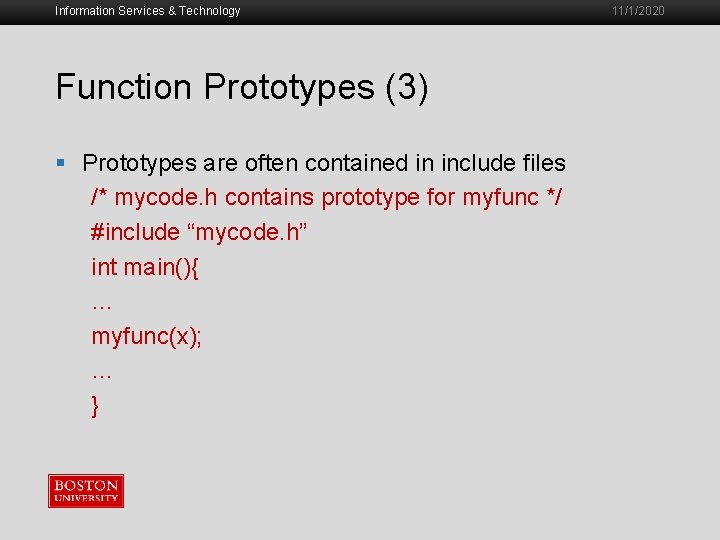 Information Services & Technology

11/1/2020

Function Prototypes (3)

▪ Prototypes are often contained in include files

/* mycode.h contains prototype for myfunc */
#include “mycode.h”
int main(){
…
myfunc(x);
…
}

BOSTON UNIVERSITY